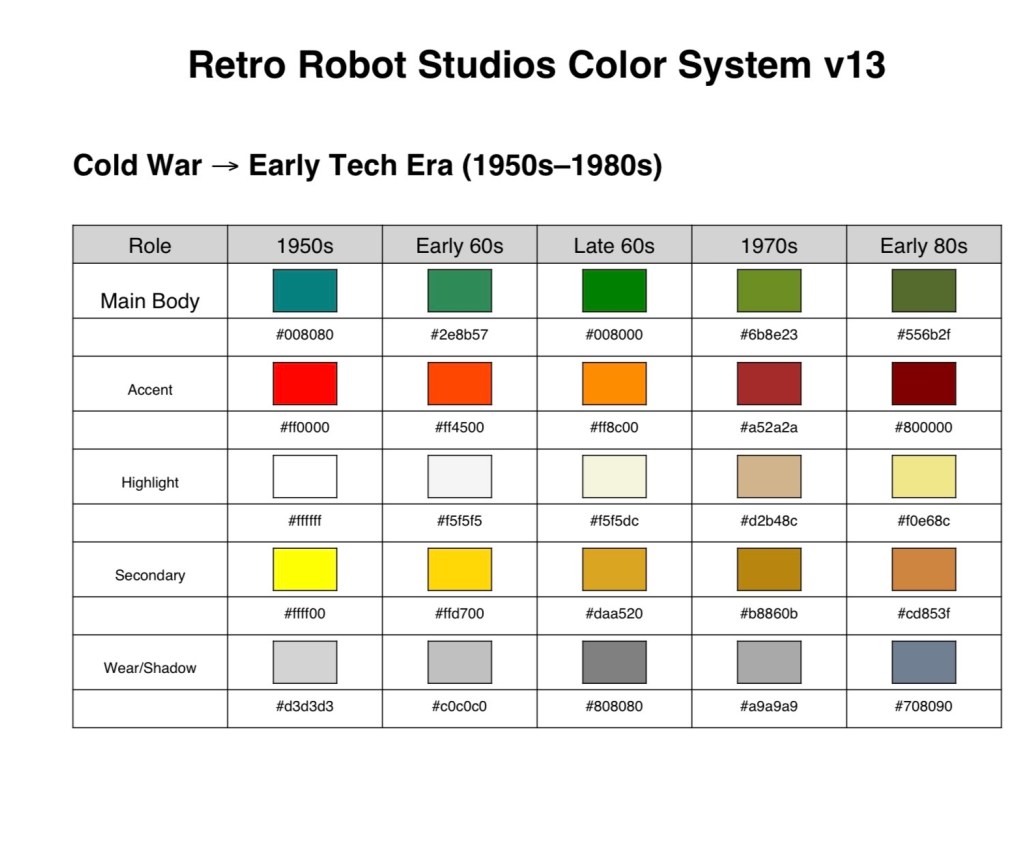 Retro Robot Studios Color System v13

Cold War → Early Tech Era (1950s–1980s)

| Role | 1950s | Early 60s | Late 60s | 1970s | Early 80s |
|---|---|---|---|---|---|
| Main Body | | | | | |
| | #008080 | #2e8b57 | #008000 | #6b8e23 | #556b2f |
| Accent | | | | | |
| | #ff0000 | #ff4500 | #ff8c00 | #a52a2a | #800000 |
| Highlight | | | | | |
| | #ffffff | #f5f5f5 | #f5f5dc | #d2b48c | #f0e68c |
| Secondary | | | | | |
| | #ffff00 | #ffd700 | #daa520 | #b8860b | #cd853f |
| Wear/Shadow | | | | | |
| | #d3d3d3 | #c0c0c0 | #808080 | #a9a9a9 | #708090 |